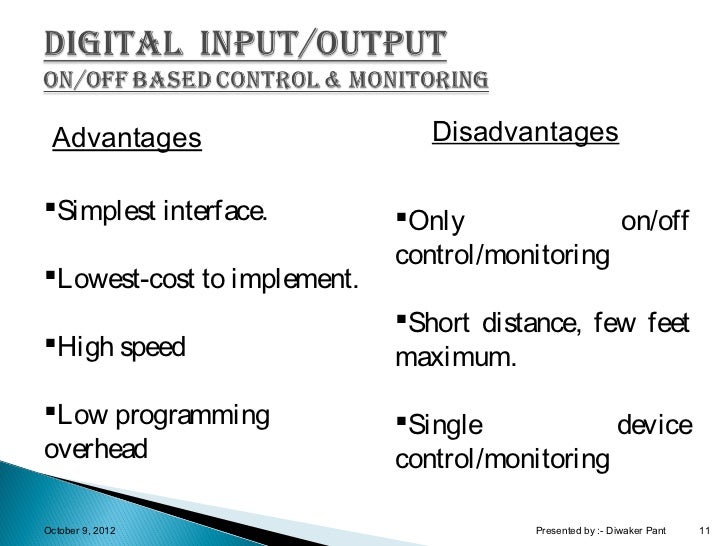 DIGITAL INPUT/OUTPUT
ON/OFF BASED CONTROL & MONITORING

Advantages

▪Simplest interface.

▪Lowest-cost to implement.

▪High speed

▪Low programming overhead

Disadvantages

▪Only on/off control/monitoring

▪Short distance, few feet maximum.

▪Single device control/monitoring

October 9, 2012

Presented by :- Diwaker Pant

11